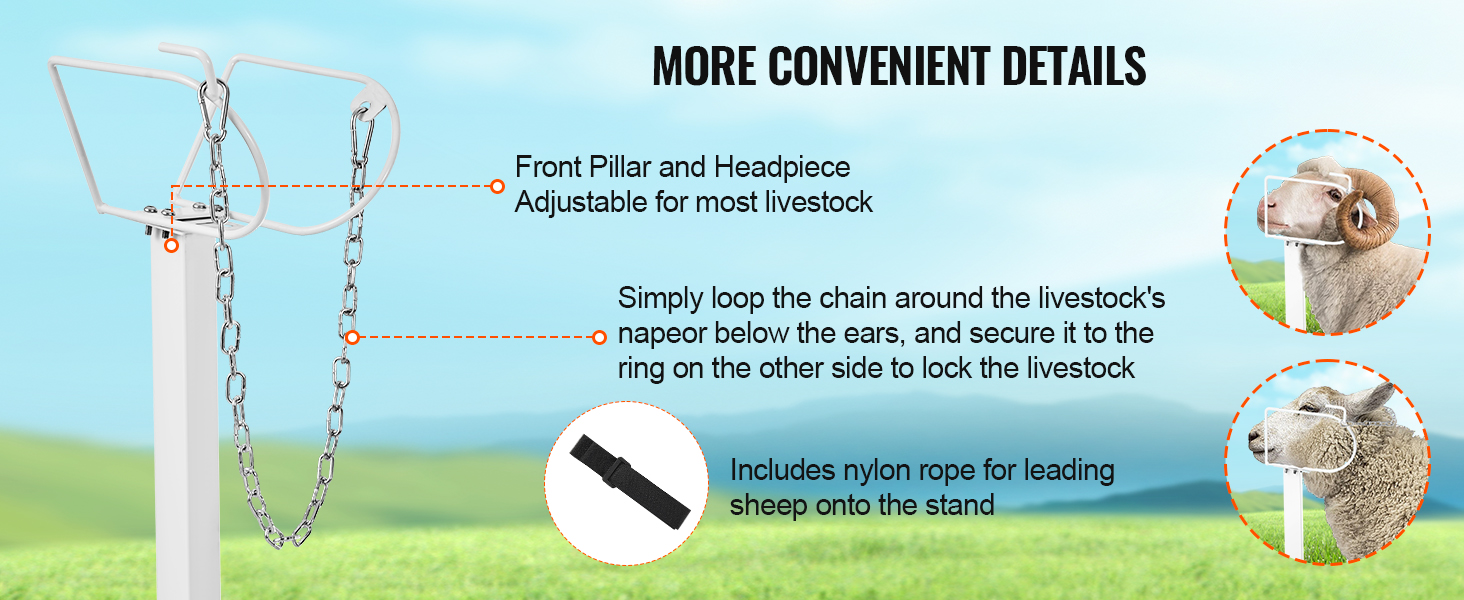 MORE CONVENIENT DETAILS

Front Pillar and Headpiece
Adjustable for most livestock

Simply loop the chain around the livestock's napeor below the ears, and secure it to the ring on the other side to lock the livestock

Includes nylon rope for leading sheep onto the stand